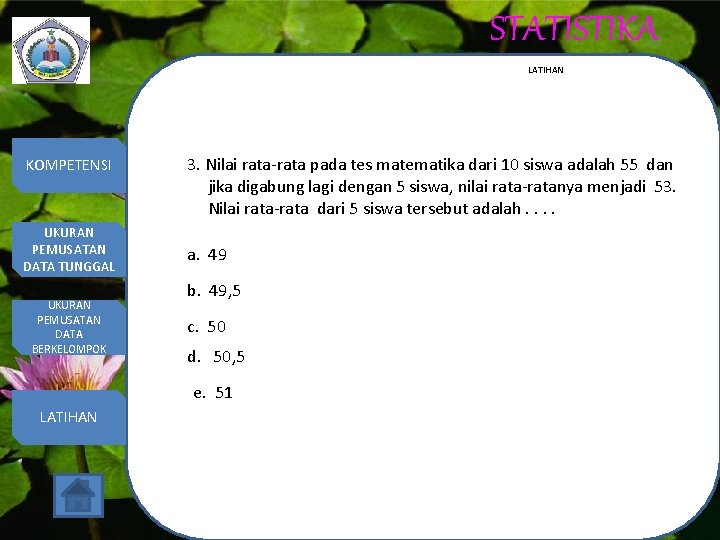 STATISTIKA

LATIHAN

KOMPETENSI

UKURAN PEMUSATAN DATA TUNGGAL

UKURAN PEMUSATAN DATA BERKELOMPOK

LATIHAN

3. Nilai rata-rata pada tes matematika dari 10 siswa adalah 55 dan jika digabung lagi dengan 5 siswa, nilai rata-ratanya menjadi 53. Nilai rata-rata dari 5 siswa tersebut adalah . . . .

a. 49

b. 49,5

c. 50

d. 50,5

e. 51